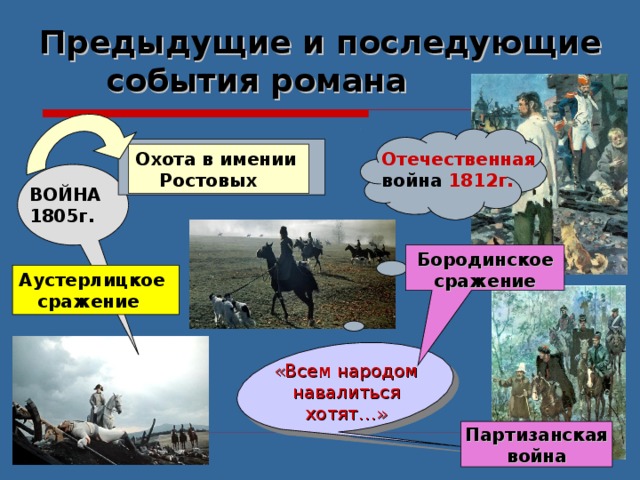 Предыдущие и последующие события романа

Охота в имении Ростовых

ВОЙНА 1805г.

Отечественная война 1812г.

Аустерлицкое сражение

Бородинское сражение

«Всем народом навалиться хотят...»

Партизанская война